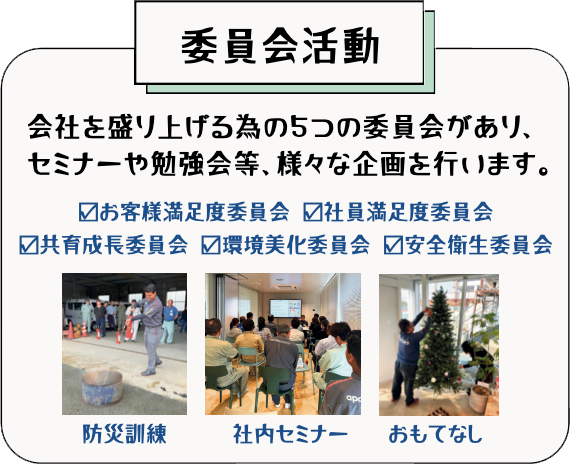 委員会活動

会社を盛り上げる為の5つの委員会があり、セミナーや勉強会等、様々な企画を行います。

☑お客様満足度委員会 ☑社員満足度委員会
☑共育成長委員会 ☑環境美化委員会 ☑安全衛生委員会

防災訓練 社内セミナー おもてなし